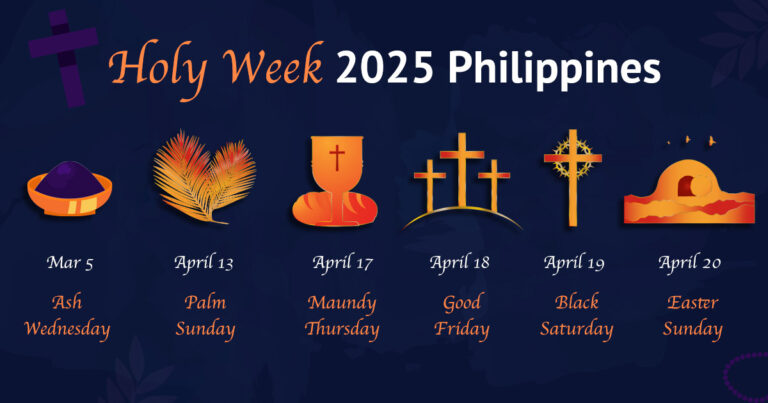 Holy Week 2025 Philippines

Mar 5
Ash Wednesday

April 13
Palm Sunday

April 17
Maundy Thursday

April 18
Good Friday

April 19
Black Saturday

April 20
Easter Sunday